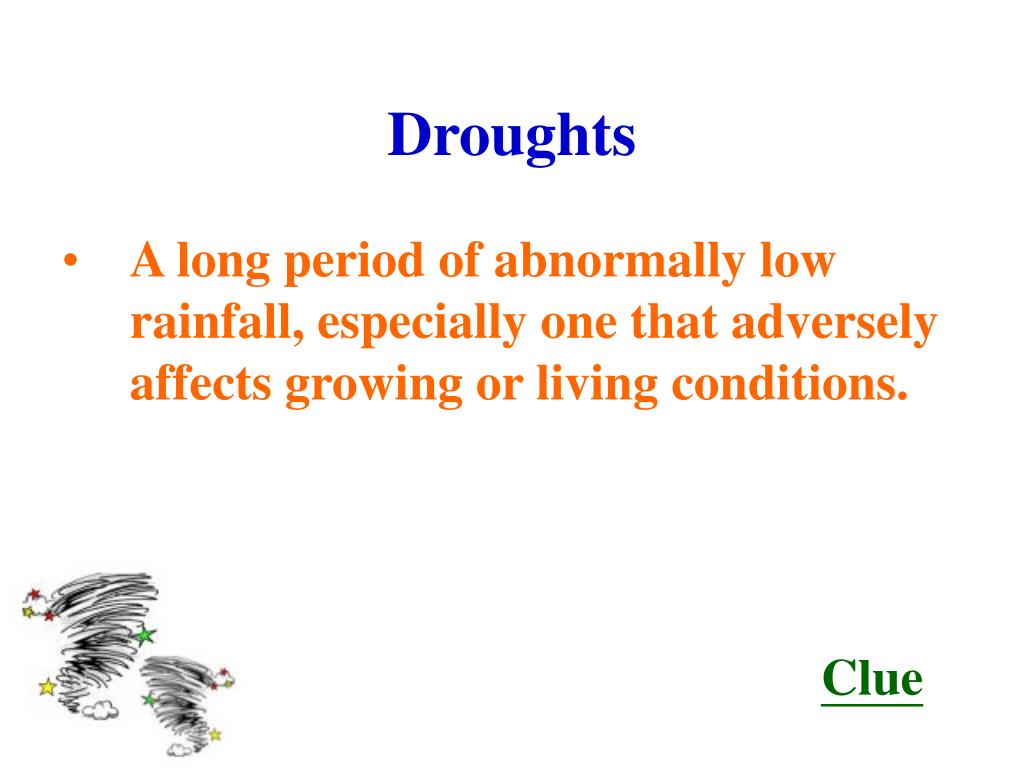 Droughts

• A long period of abnormally low rainfall, especially one that adversely affects growing or living conditions.

Clue